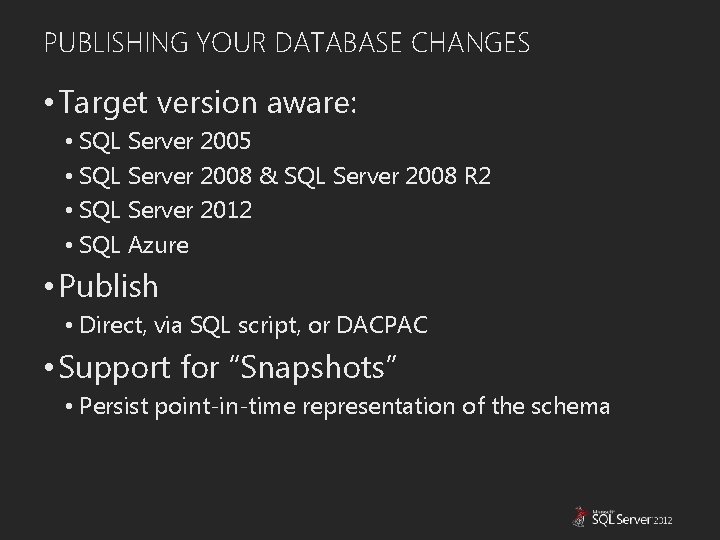 PUBLISHING YOUR DATABASE CHANGES

• Target version aware:
• SQL Server 2005
• SQL Server 2008 & SQL Server 2008 R2
• SQL Server 2012
• SQL Azure
• Publish
• Direct, via SQL script, or DACPAC
• Support for “Snapshots”
• Persist point-in-time representation of the schema

Microsoft SQL Server 2012